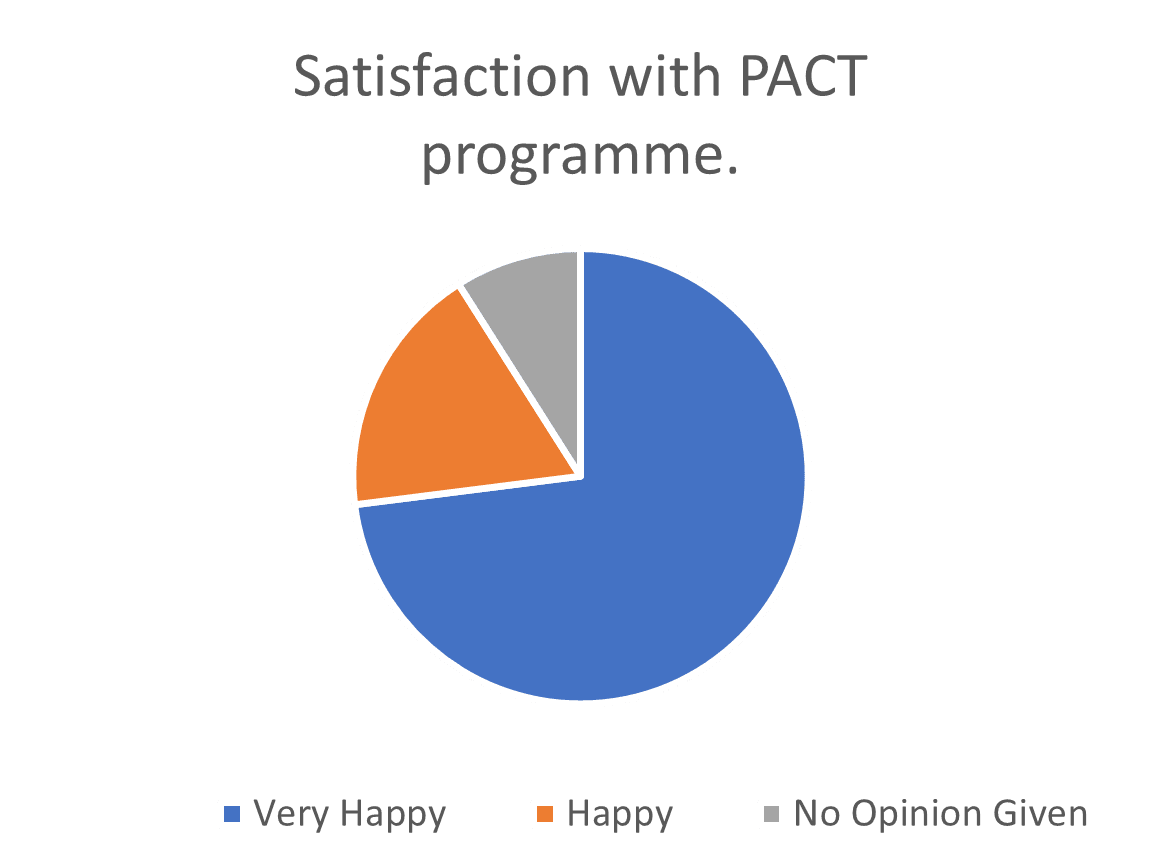 Satisfaction with PACT programme.

Very Happy
Happy
No Opinion Given